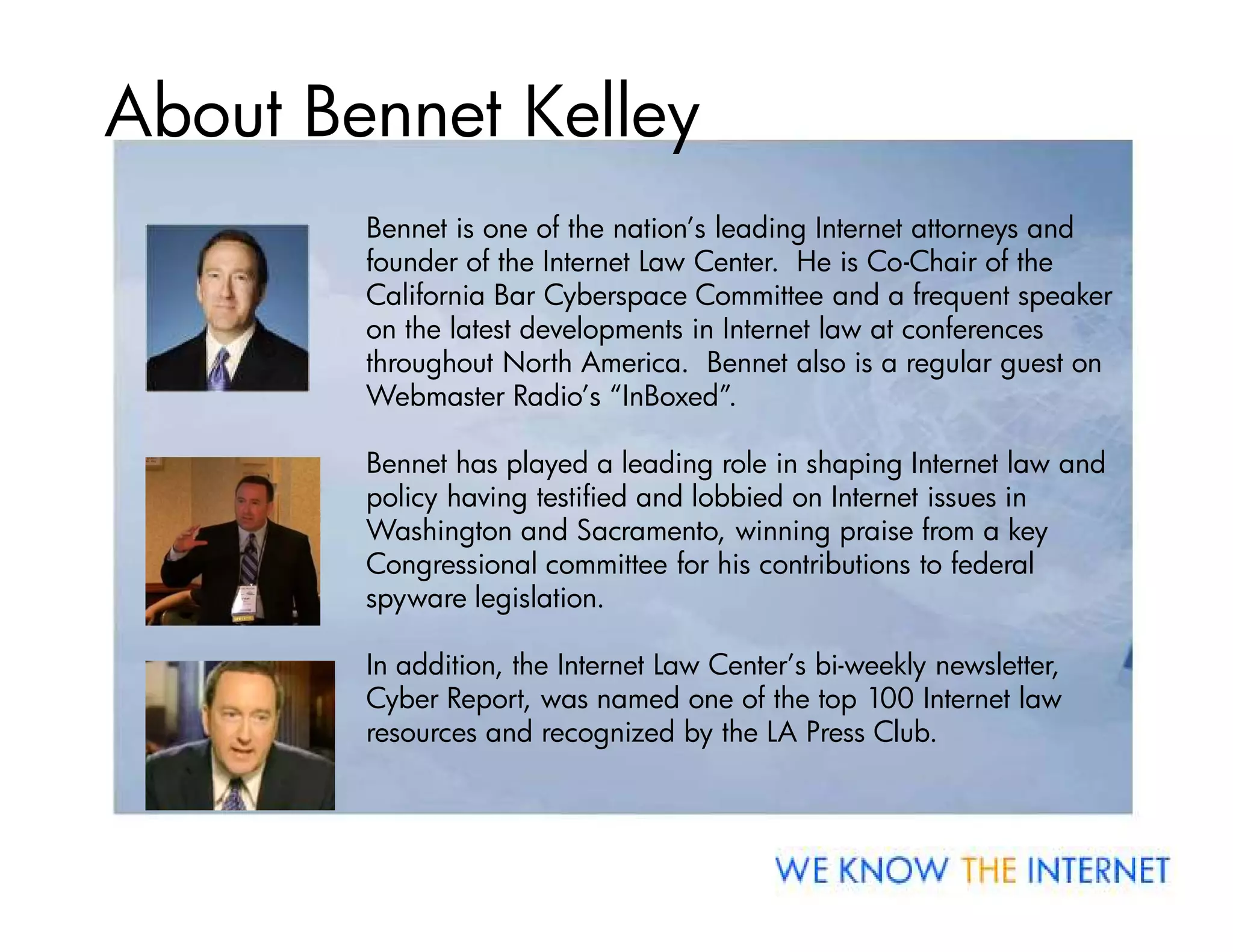 About Bennet Kelley

Bennet is one of the nation's leading Internet attorneys and founder of the Internet Law Center. He is Co-Chair of the California Bar Cyberspace Committee and a frequent speaker on the latest developments in Internet law at conferences throughout North America. Bennet also is a regular guest on Webmaster Radio's "InBoxed".

Bennet has played a leading role in shaping Internet law and policy having testified and lobbied on Internet issues in Washington and Sacramento, winning praise from a key Congressional committee for his contributions to federal spyware legislation.

In addition, the Internet Law Center's bi-weekly newsletter, Cyber Report, was named one of the top 100 Internet law resources and recognized by the LA Press Club.

WE KNOW THE INTERNET